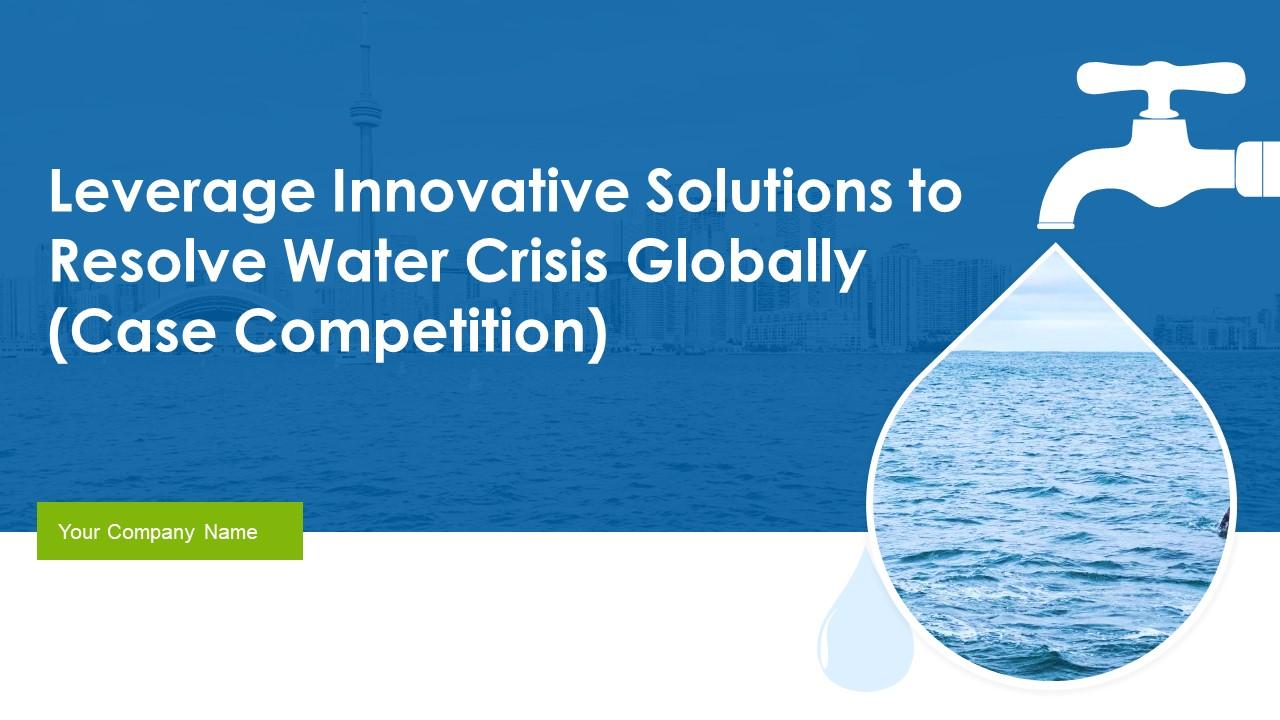 Leverage Innovative Solutions to Resolve Water Crisis Globally (Case Competition)

Your Company Name